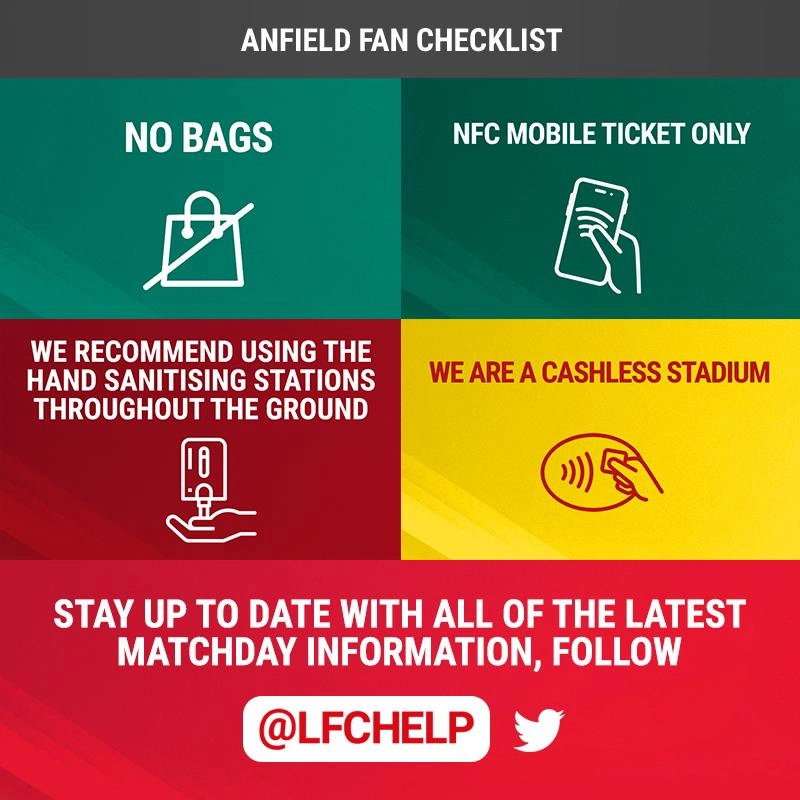 ANFIELD FAN CHECKLIST

NO BAGS

NFC MOBILE TICKET ONLY

WE RECOMMEND USING THE HAND SANITISING STATIONS THROUGHOUT THE GROUND

WE ARE A CASHLESS STADIUM

STAY UP TO DATE WITH ALL OF THE LATEST MATCHDAY INFORMATION, FOLLOW

@LFCHELP